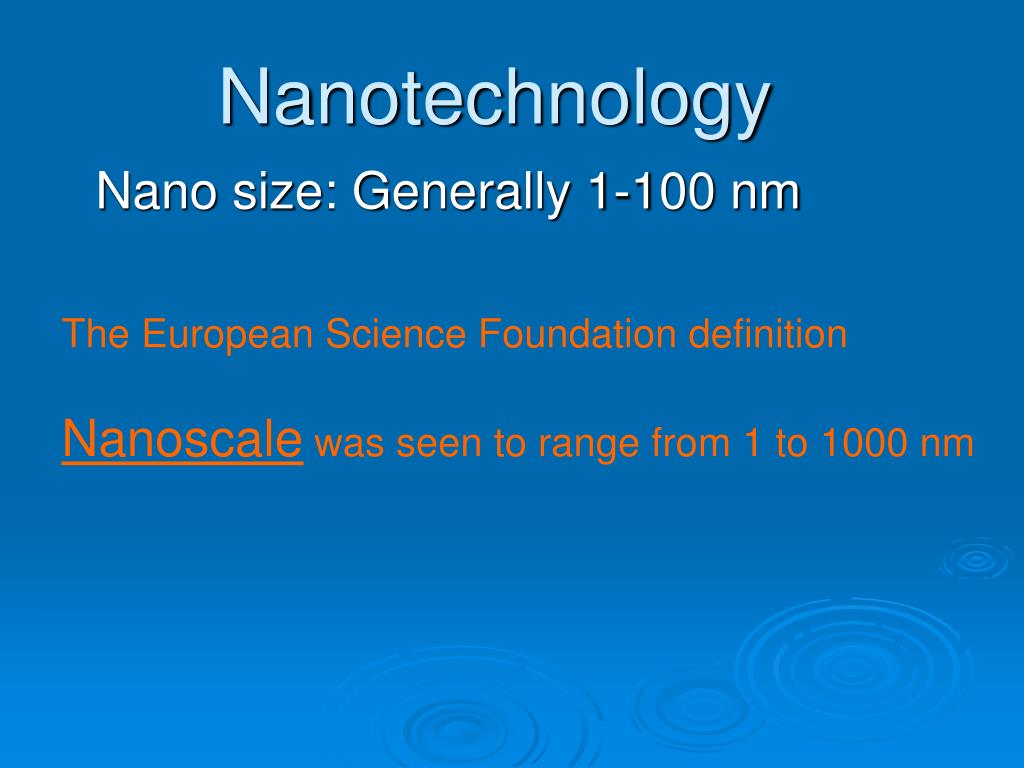 Nanotechnology

Nano size: Generally 1-100 nm

The European Science Foundation definition

Nanoscale was seen to range from 1 to 1000 nm